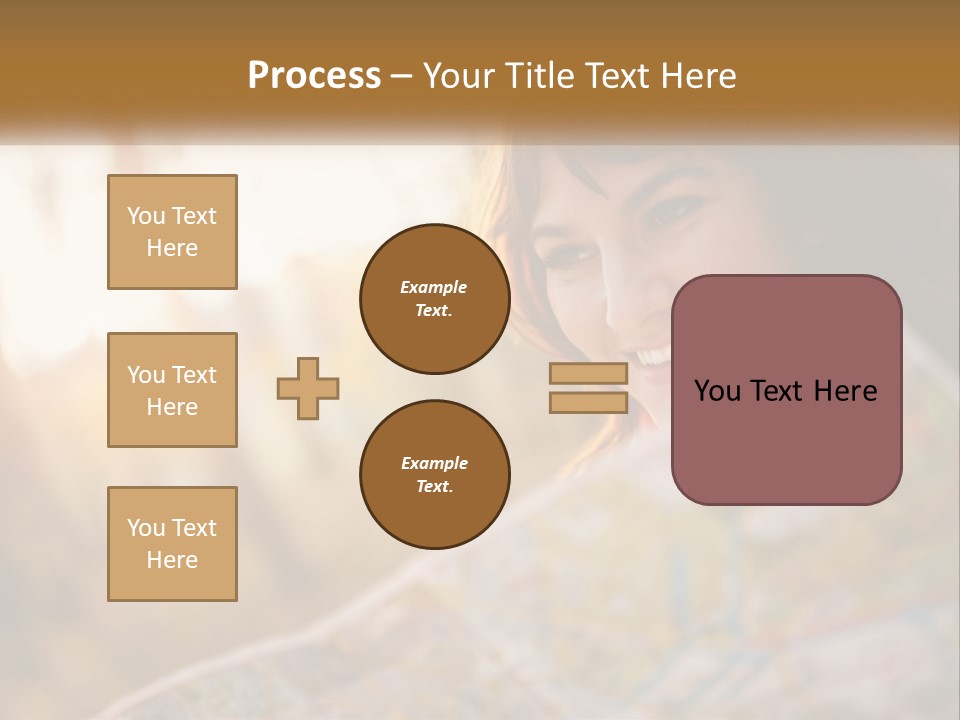 Process – Your Title Text Here

You Text Here

You Text Here

You Text Here

Example Text.

Example Text.

You Text Here